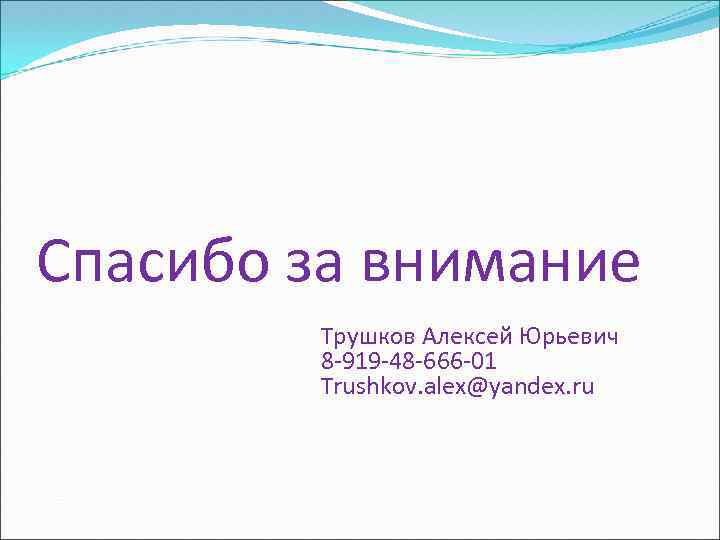 Спасибо за внимание

Трушков Алексей Юрьевич
8-919-48-666-01
Trushkov.alex@yandex.ru